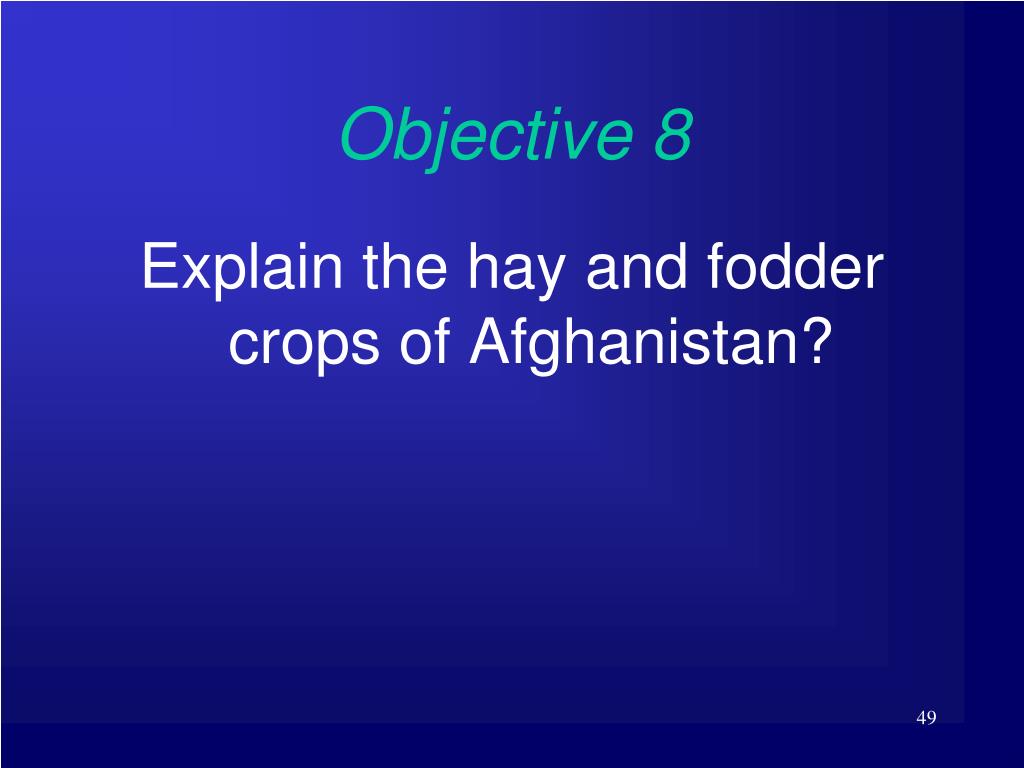 Objective 8

Explain the hay and fodder crops of Afghanistan?

49